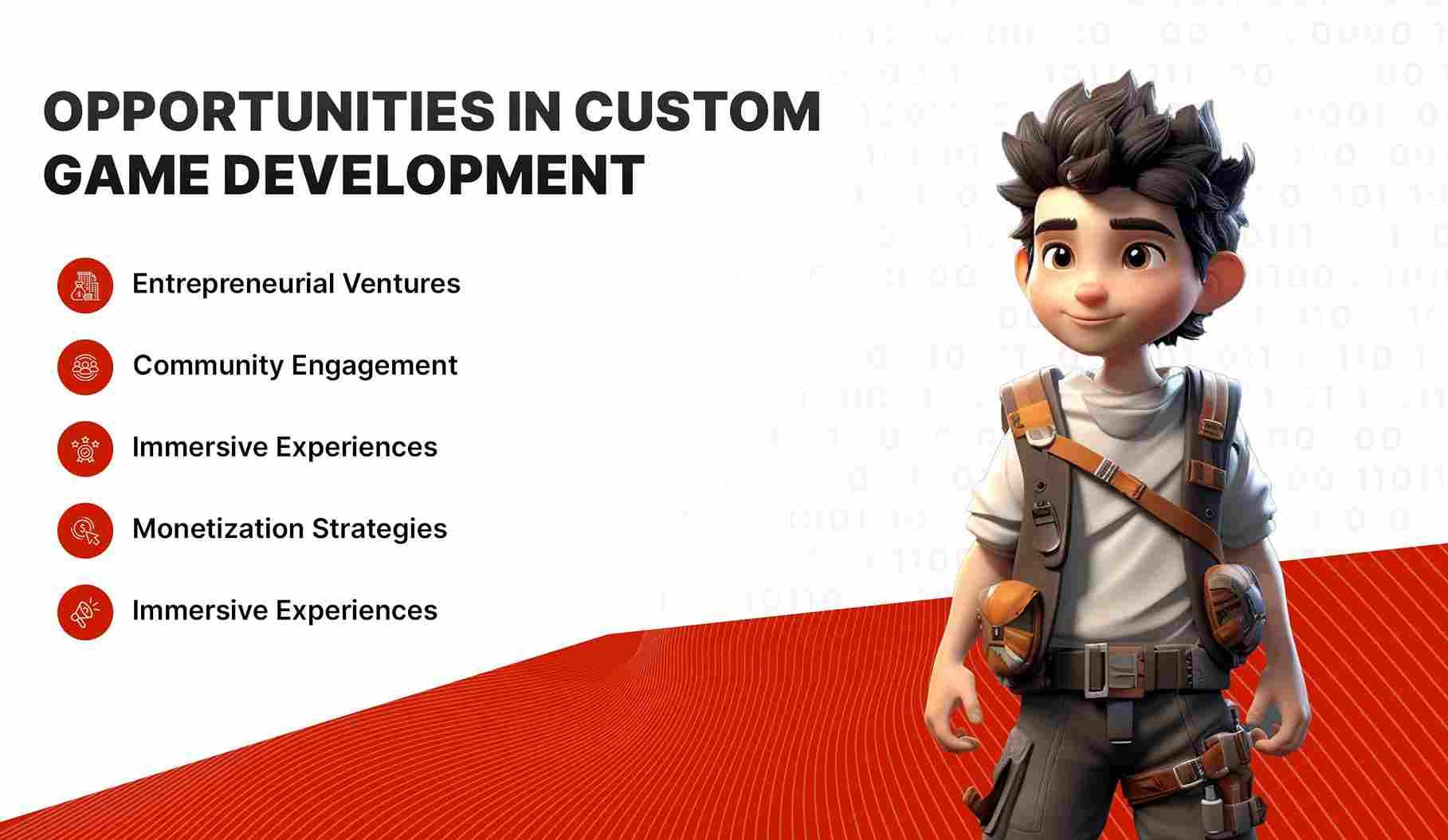 OPPORTUNITIES IN CUSTOM GAME DEVELOPMENT

Entrepreneurial Ventures

Community Engagement

Immersive Experiences

Monetization Strategies

Immersive Experiences